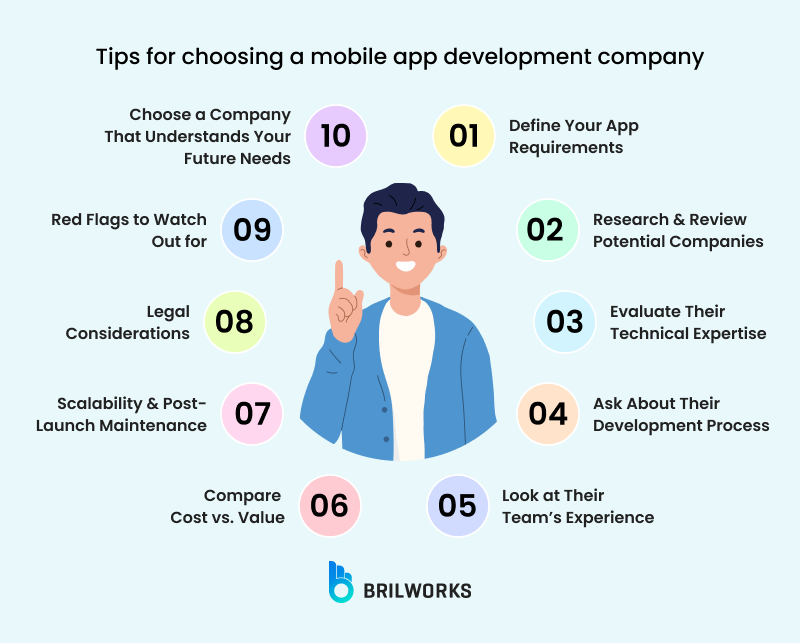 Tips for choosing a mobile app development company

01 Define Your App Requirements

02 Research & Review Potential Companies

03 Evaluate Their Technical Expertise

04 Ask About Their Development Process

05 Look at Their Team's Experience

06 Compare Cost vs. Value

07 Scalability & Post-Launch Maintenance

08 Legal Considerations

09 Red Flags to Watch Out for

10 Choose a Company That Understands Your Future Needs

BRILWORKS